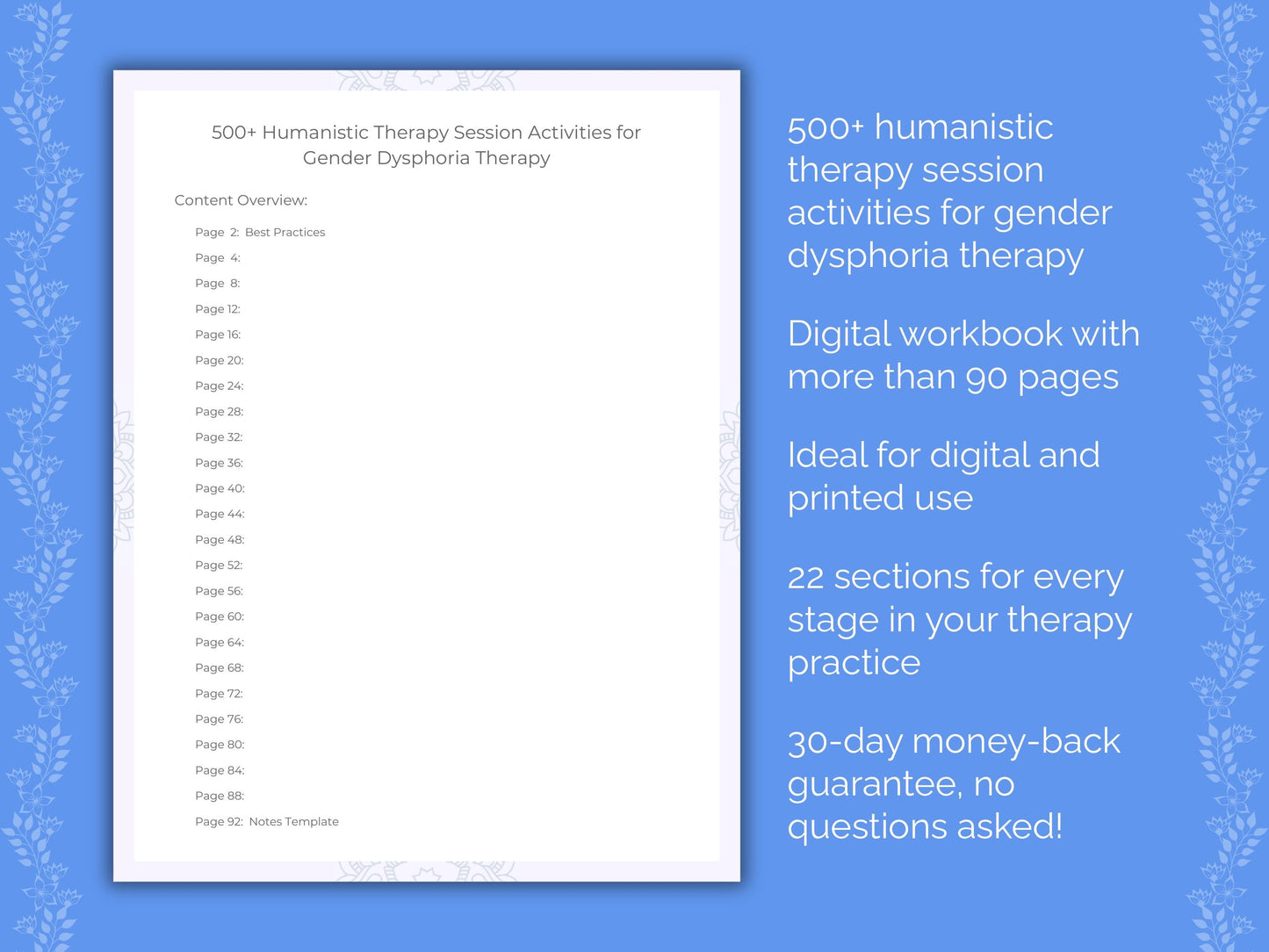 500+ Humanistic Therapy Session Activities for Gender Dysphoria Therapy

Content Overview:

Page 2: Best Practices
Page 4:
Page 8:
Page 12:
Page 16:
Page 20:
Page 24:
Page 28:
Page 32:
Page 36:
Page 40:
Page 44:
Page 48:
Page 52:
Page 56:
Page 60:
Page 64:
Page 68:
Page 72:
Page 76:
Page 80:
Page 84:
Page 88:
Page 92: Notes Template

500+ humanistic therapy session activities for gender dysphoria therapy

Digital workbook with more than 90 pages

Ideal for digital and printed use

22 sections for every stage in your therapy practice

30-day money-back guarantee, no questions asked!